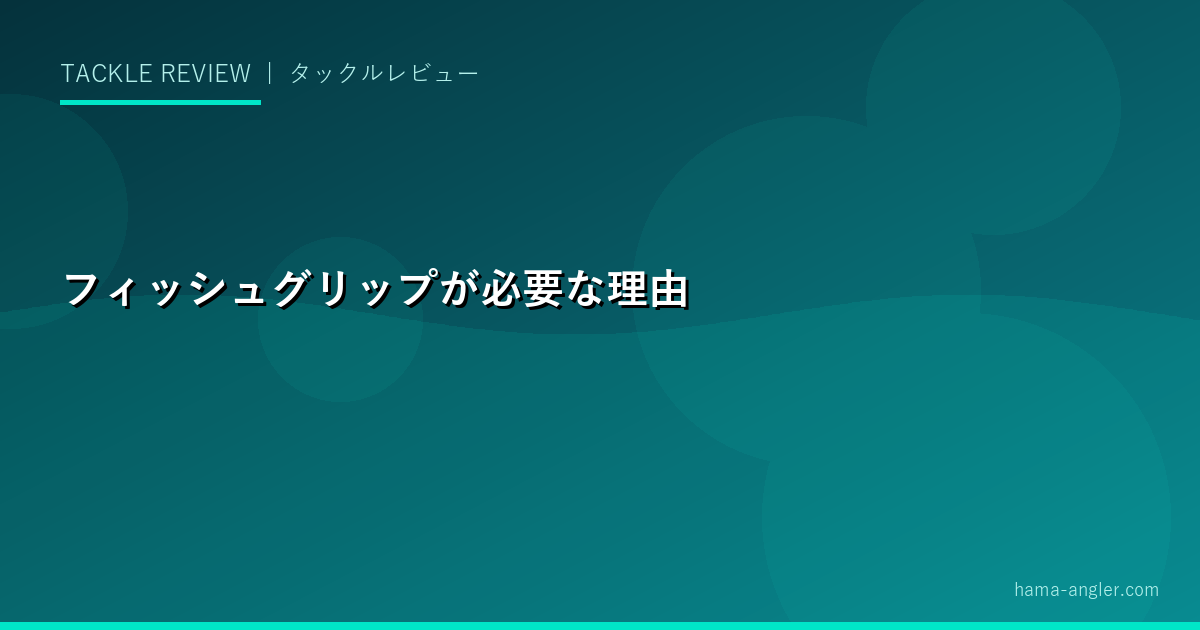 TACKLE REVIEW ｜ タックルレビュー

フィッシュグリップが必要な理由

hama-angler.com